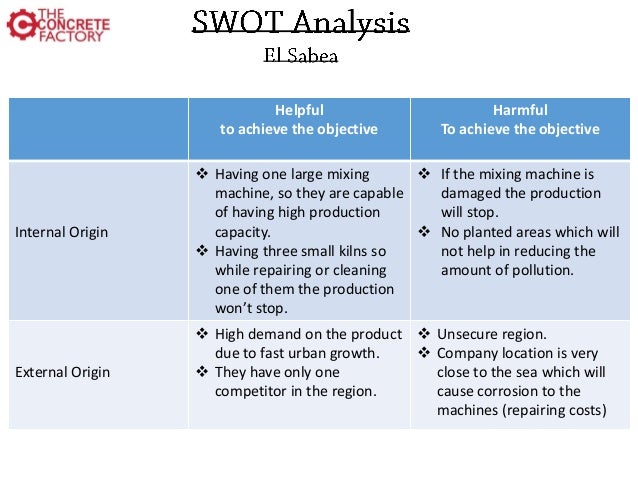 THE CONCRETE FACTORY

SWOT Analysis
El Sabea

| | Helpful to achieve the objective | Harmful To achieve the objective |
|---|---|---|
| Internal Origin | ❖ Having one large mixing machine, so they are capable of having high production capacity. ❖ Having three small kilns so while repairing or cleaning one of them the production won't stop. | ❖ If the mixing machine is damaged the production will stop. ❖ No planted areas which will not help in reducing the amount of pollution. |
| External Origin | ❖ High demand on the product due to fast urban growth. ❖ They have only one competitor in the region. | ❖ Unsecure region. ❖ Company location is very close to the sea which will cause corrosion to the machines (repairing costs) |